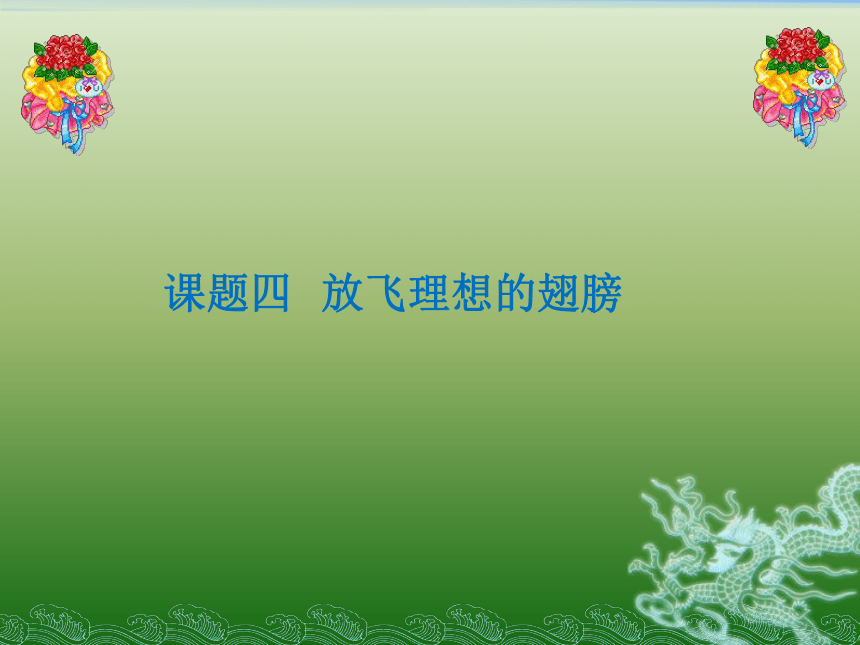 课题四 放飞理想的翅膀